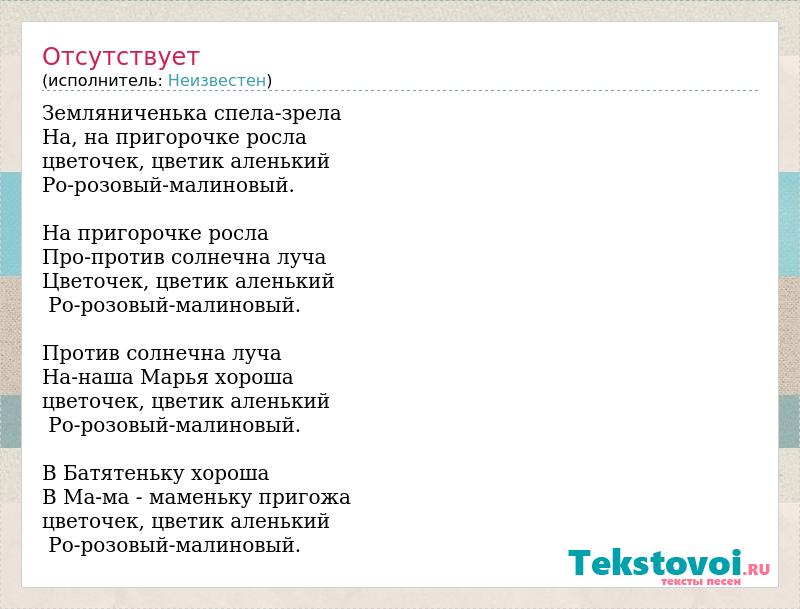 Отсутствует
(исполнитель: Неизвестен)

Земляниченька спела-зрела
На, на пригорочке росла
цветочек, цветик аленький
Ро-розовый-малиновый.

На пригорочке росла
Про-против солнечна луча
Цветочек, цветик аленький
Ро-розовый-малиновый.

Против солнечна луча
На-наша Марья хороша
цветочек, цветик аленький
Ро-розовый-малиновый.

В Батятеньку хороша
В Ма-ма - маменьку пригожа
цветочек, цветик аленький
Ро-розовый-малиновый.

Tekstovoi.RU
тексты песен